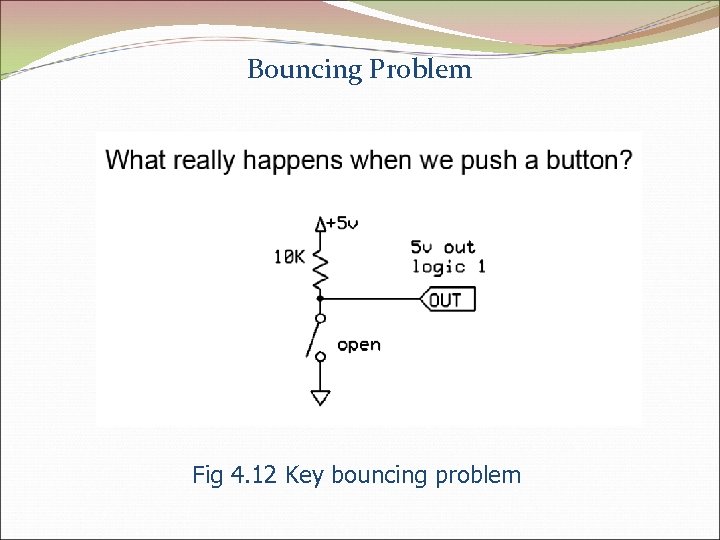 Bouncing Problem

What really happens when we push a button?

+5v

10K

5v out
logic 1

OUT

open

Fig 4.12 Key bouncing problem